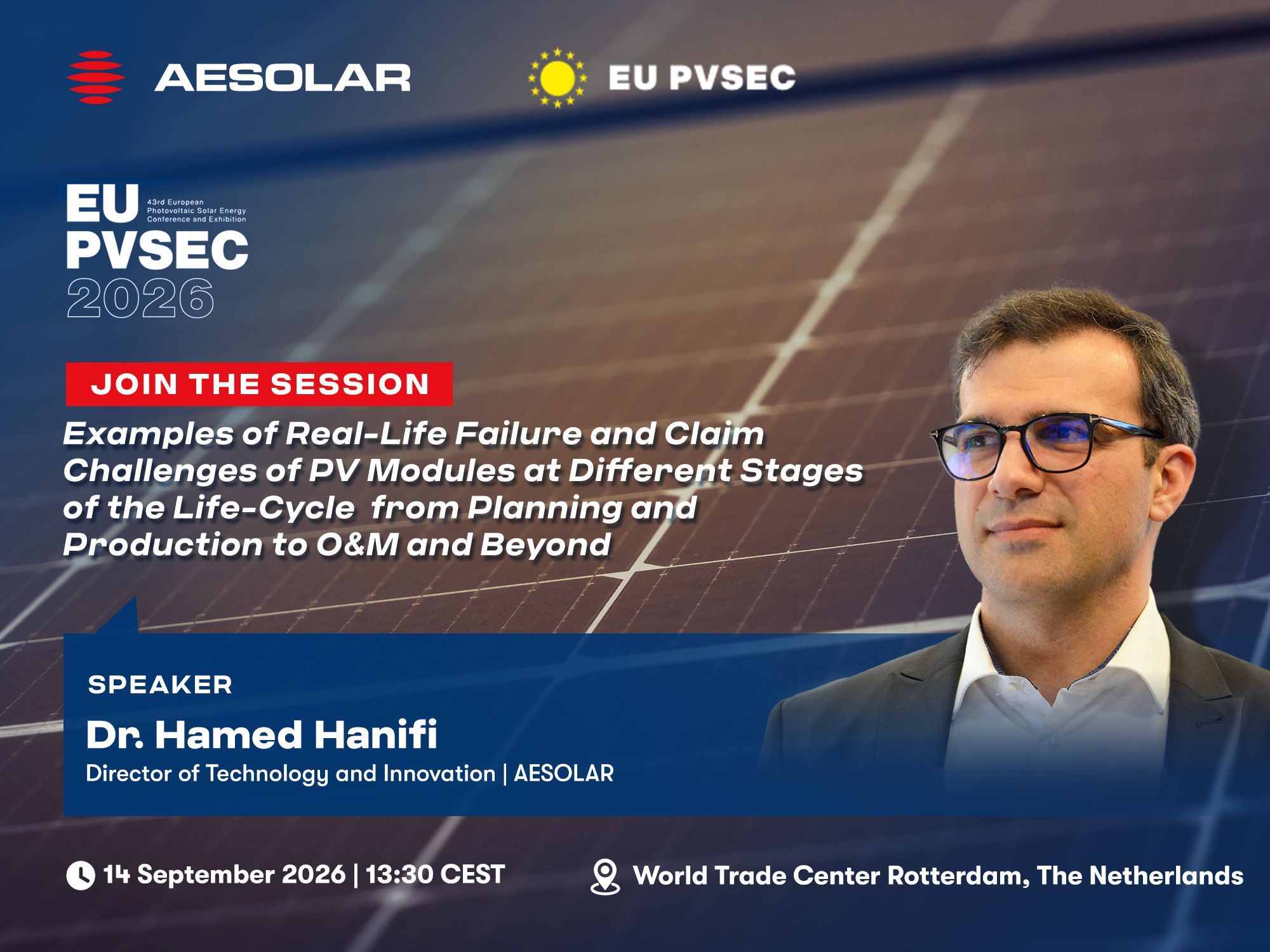 AESOLAR

EU PVSEC

EU PVSEC 2026
43rd European Photovoltaic Solar Energy Conference and Exhibition

JOIN THE SESSION

Examples of Real-Life Failure and Claim Challenges of PV Modules at Different Stages of the Life-Cycle from Planning and Production to O&M and Beyond

SPEAKER

Dr. Hamed Hanifi

Director of Technology and Innovation | AESOLAR

14 September 2026 | 13:30 CEST

World Trade Center Rotterdam, The Netherlands